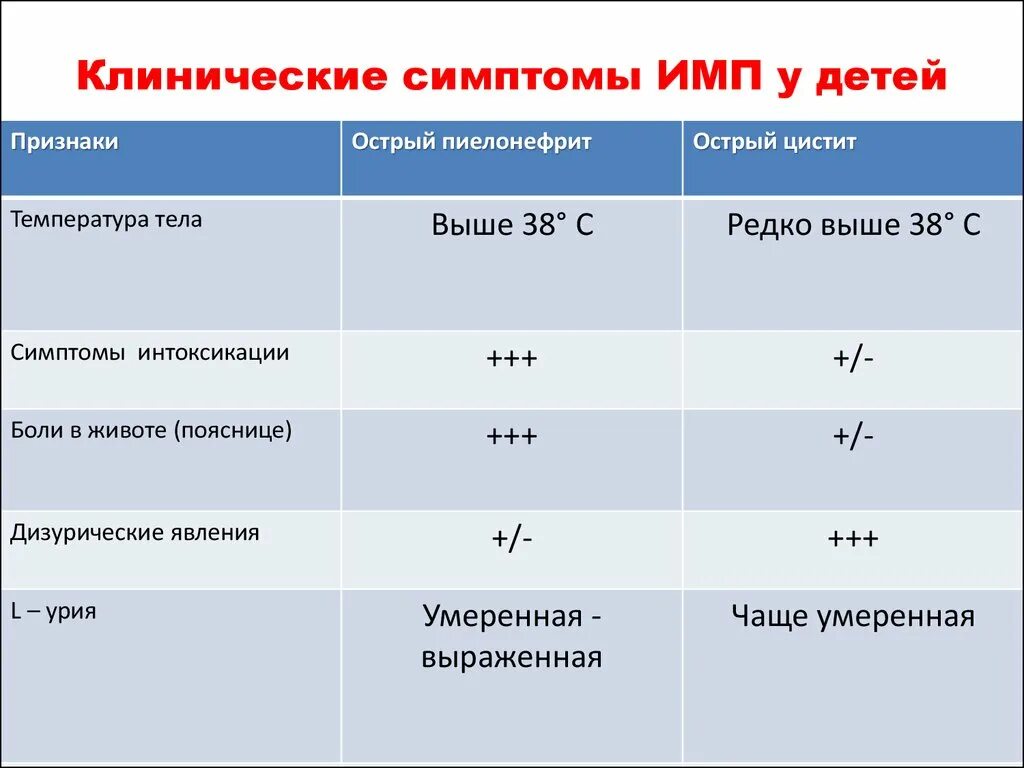 Клинические симптомы ИМП у детей

| Признаки | Острый пиелонефрит | Острый цистит |
|---|---|---|
| Температура тела | Выше 38° С | Редко выше 38° С |
| Симптомы интоксикации | +++ | +/- |
| Боли в животе (пояснице) | +++ | +/- |
| Дизурические явления | +/- | +++ |
| L – урия | Умеренная - выраженная | Чаще умеренная |